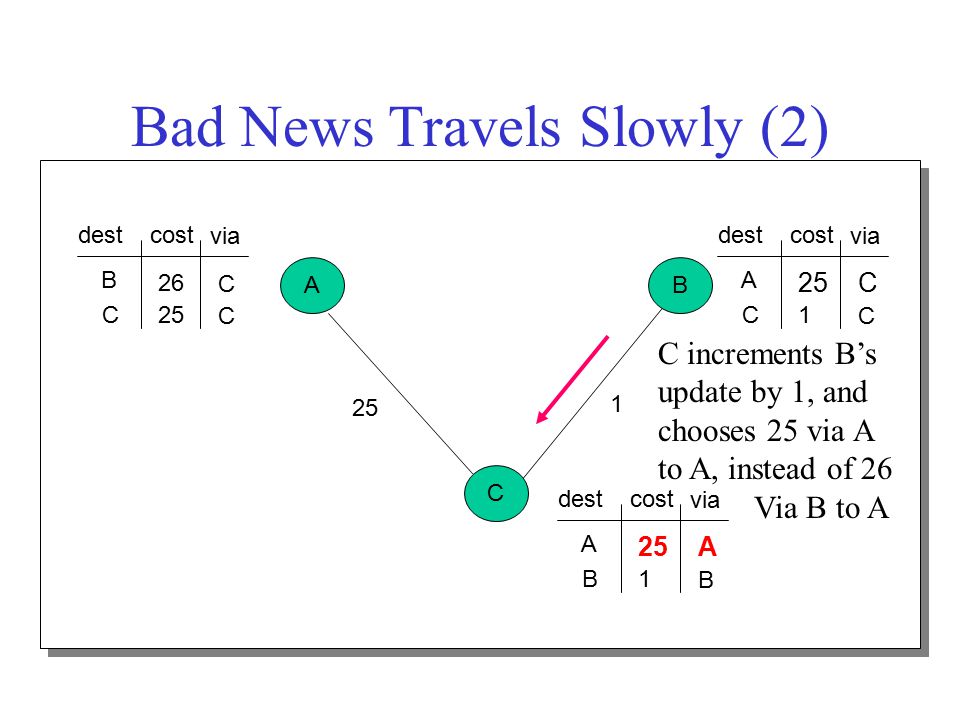 Bad News Travels Slowly (2)

| dest | cost | via |
|---|---|---|
| B | 26 | C |
| C | 25 | C |

A

B

| dest | cost | via |
|---|---|---|
| A | 25 | C |
| C | 1 | C |

C increments B's update by 1, and chooses 25 via A to A, instead of 26 Via B to A

25

1

C

| dest | cost | via |
|---|---|---|
| A | 25 | A |
| B | 1 | B |